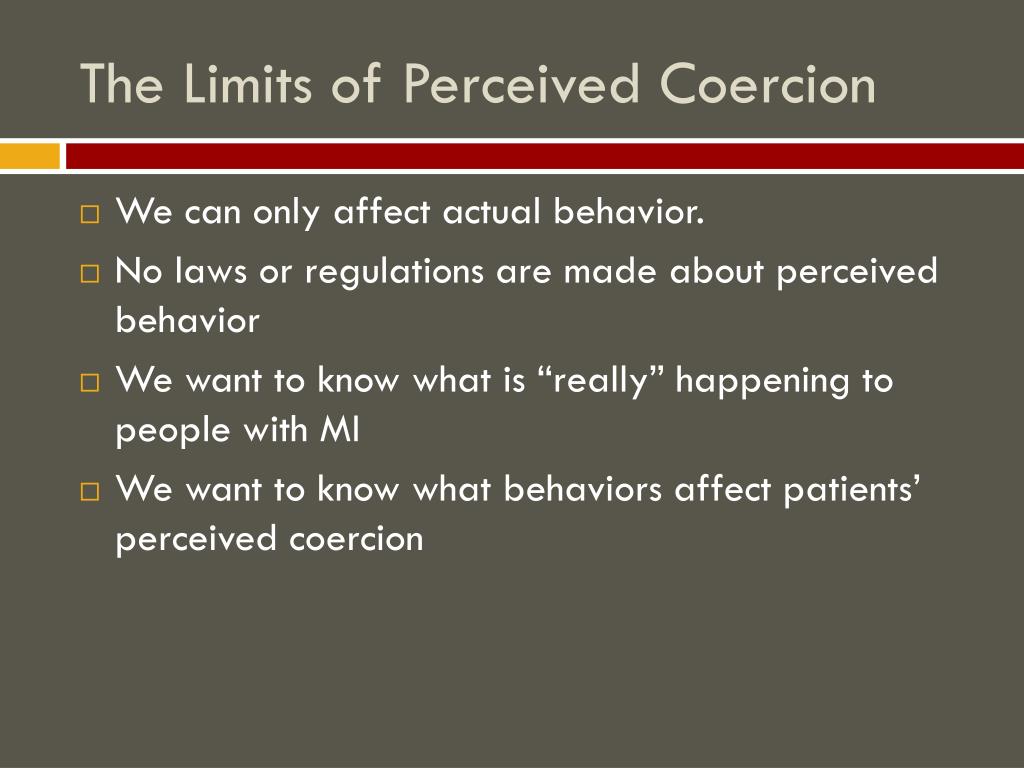 The Limits of Perceived Coercion

□ We can only affect actual behavior.

□ No laws or regulations are made about perceived behavior

□ We want to know what is “really” happening to people with MI

□ We want to know what behaviors affect patients’ perceived coercion